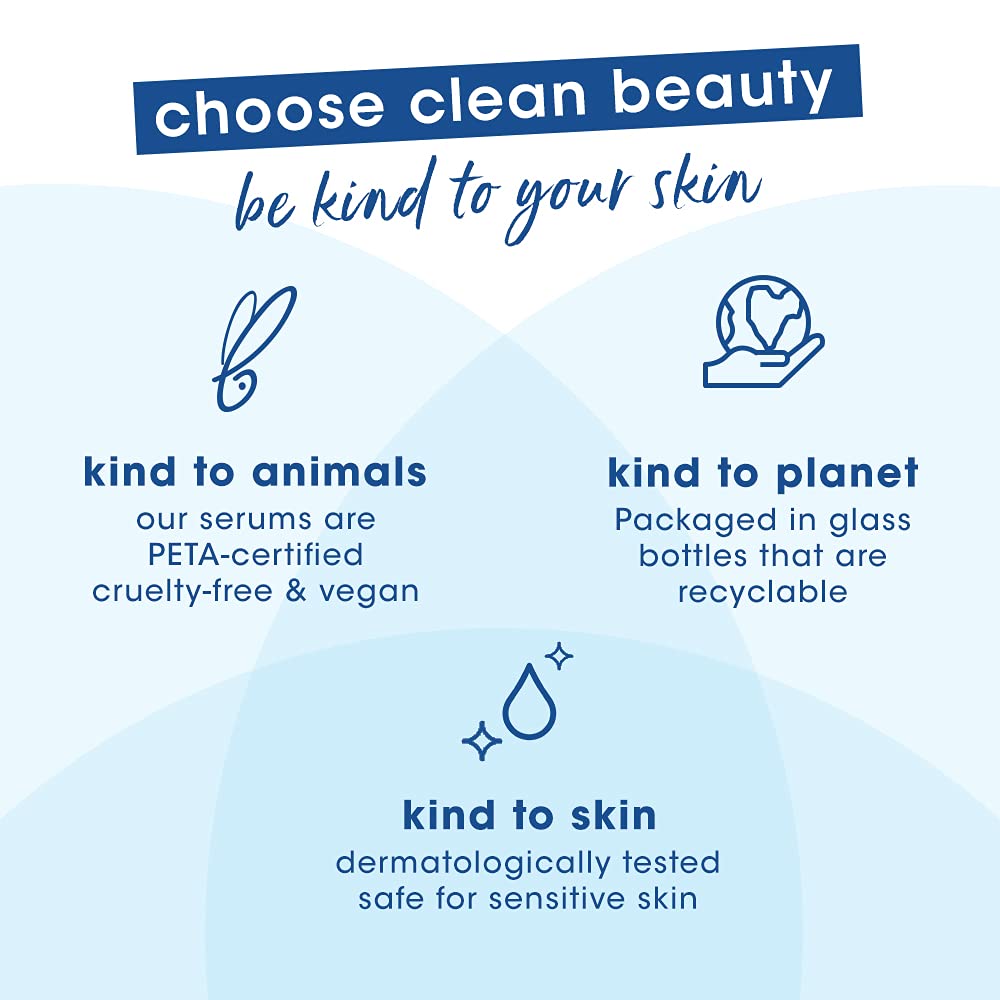 choose clean beauty

be kind to your skin

kind to animals
our serums are PETA-certified cruelty-free & vegan

kind to planet
Packaged in glass bottles that are recyclable

kind to skin
dermatologically tested safe for sensitive skin